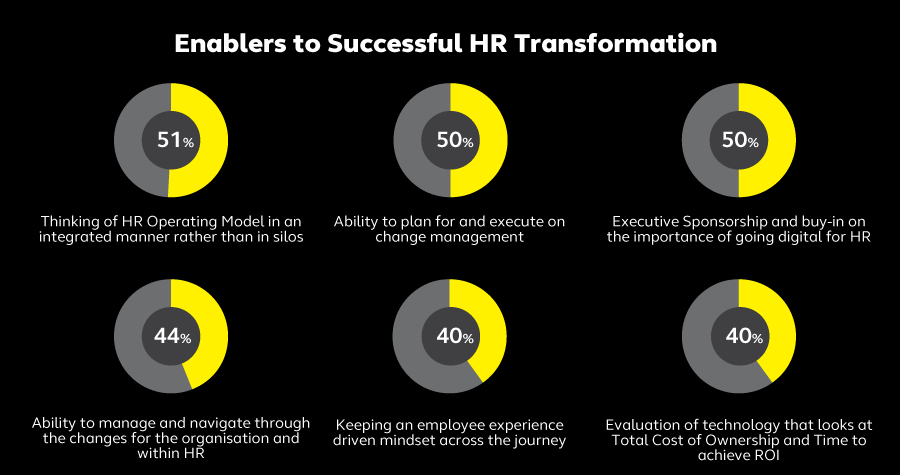 Enablers to Successful HR Transformation

51%

Thinking of HR Operating Model in an integrated manner rather than in silos

50%

Ability to plan for and execute on change management

50%

Executive Sponsorship and buy-in on the importance of going digital for HR

44%

Ability to manage and navigate through the changes for the organisation and within HR

40%

Keeping an employee experience driven mindset across the journey

40%

Evaluation of technology that looks at Total Cost of Ownership and Time to achieve ROI